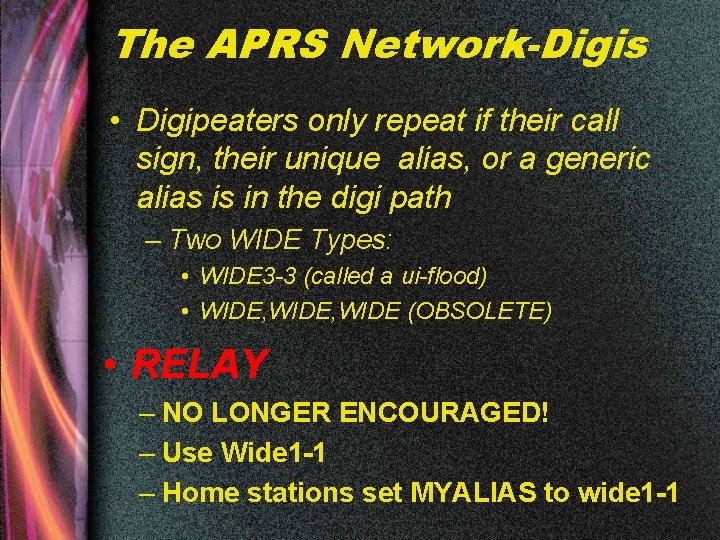 The APRS Network-Digis

• Digipeaters only repeat if their call sign, their unique alias, or a generic alias is in the digi path

– Two WIDE Types:

• WIDE3-3 (called a ui-flood)

• WIDE,WIDE,WIDE (OBSOLETE)

• RELAY

– NO LONGER ENCOURAGED!

– Use Wide1-1

– Home stations set MYALIAS to wide1-1